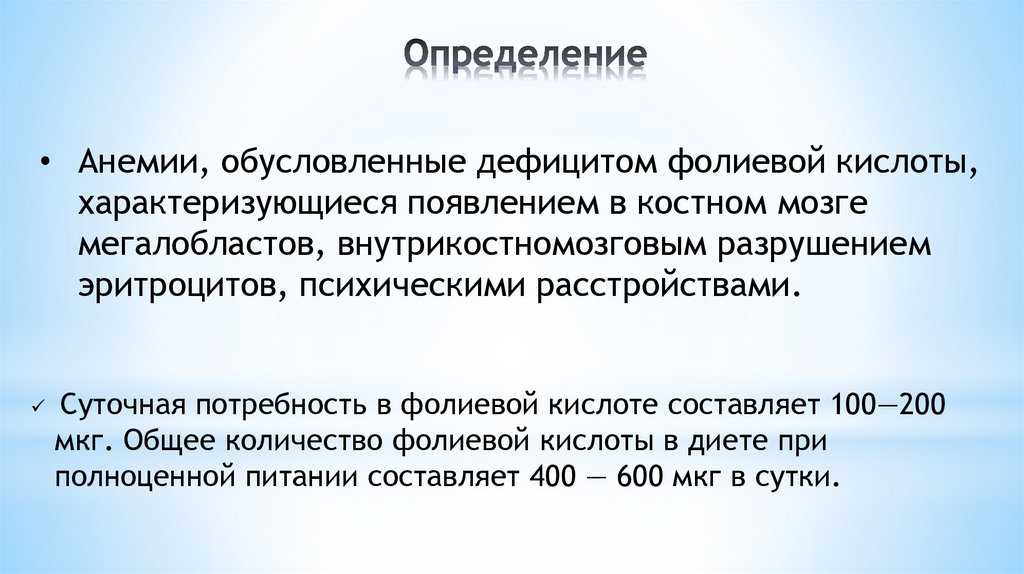 Определение

• Анемии, обусловленные дефицитом фолиевой кислоты, характеризующиеся появлением в костном мозге мегалобластов, внутрикостномозговым разрушением эритроцитов, психическими расстройствами.

✓ Суточная потребность в фолиевой кислоте составляет 100—200 мкг. Общее количество фолиевой кислоты в диете при полноценной питании составляет 400 — 600 мкг в сутки.